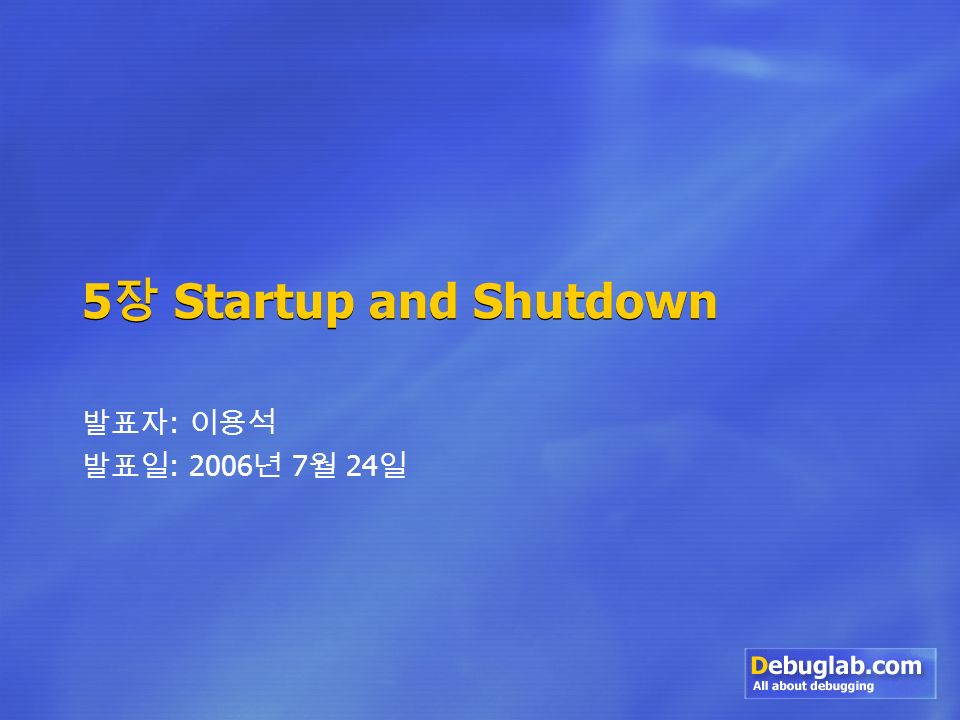 5장 Startup and Shutdown

발표자: 이용석
발표일: 2006년 7월 24일

Debuglab.com
All about debugging